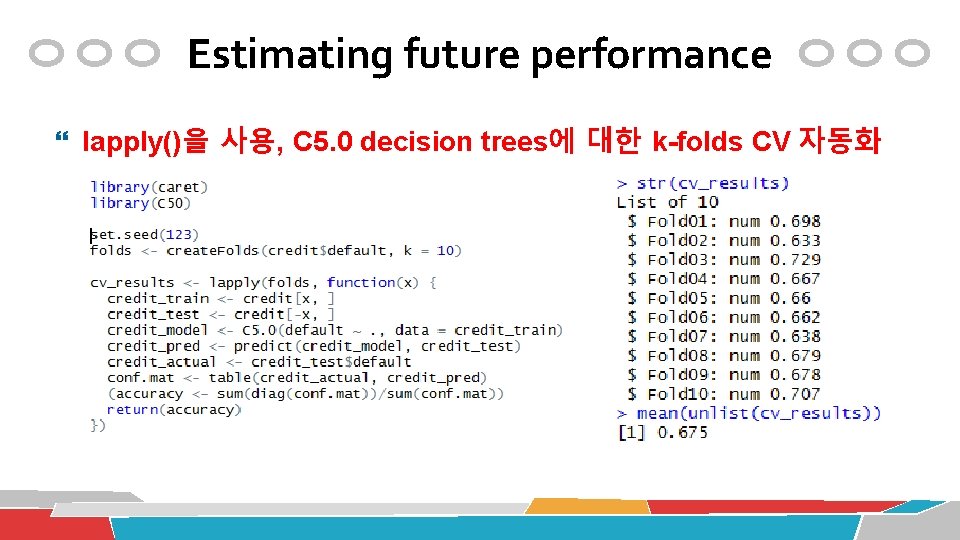 Estimating future performance

lapply()을 사용, C5.0 decision trees에 대한 k-folds CV 자동화

library(caret)
library(C50)

set.seed(123)
folds <- createFolds(credit$default, k = 10)

cv_results <- lapply(folds, function(x) {
  credit_train <- credit[x, ]
  credit_test <- credit[-x, ]
  credit_model <- C5.0(default ~ ., data = credit_train)
  credit_pred <- predict(credit_model, credit_test)
  credit_actual <- credit_test$default
  conf.mat <- table(credit_actual, credit_pred)
  (accuracy <- sum(diag(conf.mat))/sum(conf.mat))
  return(accuracy)
})

> str(cv_results)
List of 10
 $ Fold01: num 0.698
 $ Fold02: num 0.633
 $ Fold03: num 0.729
 $ Fold04: num 0.667
 $ Fold05: num 0.66
 $ Fold06: num 0.662
 $ Fold07: num 0.638
 $ Fold08: num 0.679
 $ Fold09: num 0.678
 $ Fold10: num 0.707
> mean(unlist(cv_results))
[1] 0.675